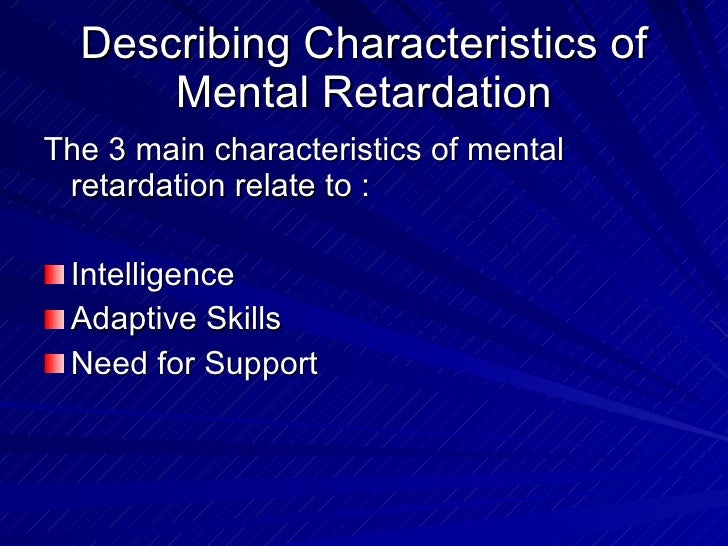 Describing Characteristics of Mental Retardation

The 3 main characteristics of mental retardation relate to :

Intelligence
Adaptive Skills
Need for Support